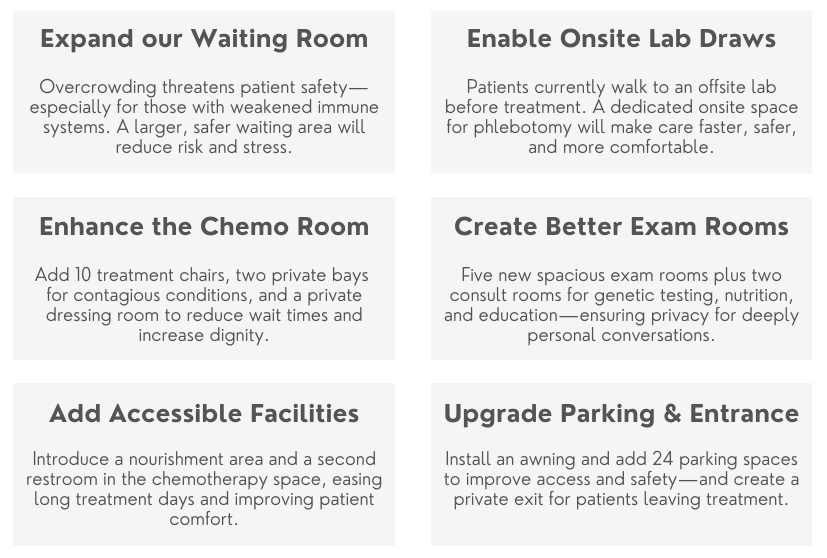 Expand our Waiting Room

Overcrowding threatens patient safety—especially for those with weakened immune systems. A larger, safer waiting area will reduce risk and stress.

Enable Onsite Lab Draws

Patients currently walk to an offsite lab before treatment. A dedicated onsite space for phlebotomy will make care faster, safer, and more comfortable.

Enhance the Chemo Room

Add 10 treatment chairs, two private bays for contagious conditions, and a private dressing room to reduce wait times and increase dignity.

Create Better Exam Rooms

Five new spacious exam rooms plus two consult rooms for genetic testing, nutrition, and education—ensuring privacy for deeply personal conversations.

Add Accessible Facilities

Introduce a nourishment area and a second restroom in the chemotherapy space, easing long treatment days and improving patient comfort.

Upgrade Parking & Entrance

Install an awning and add 24 parking spaces to improve access and safety—and create a private exit for patients leaving treatment.